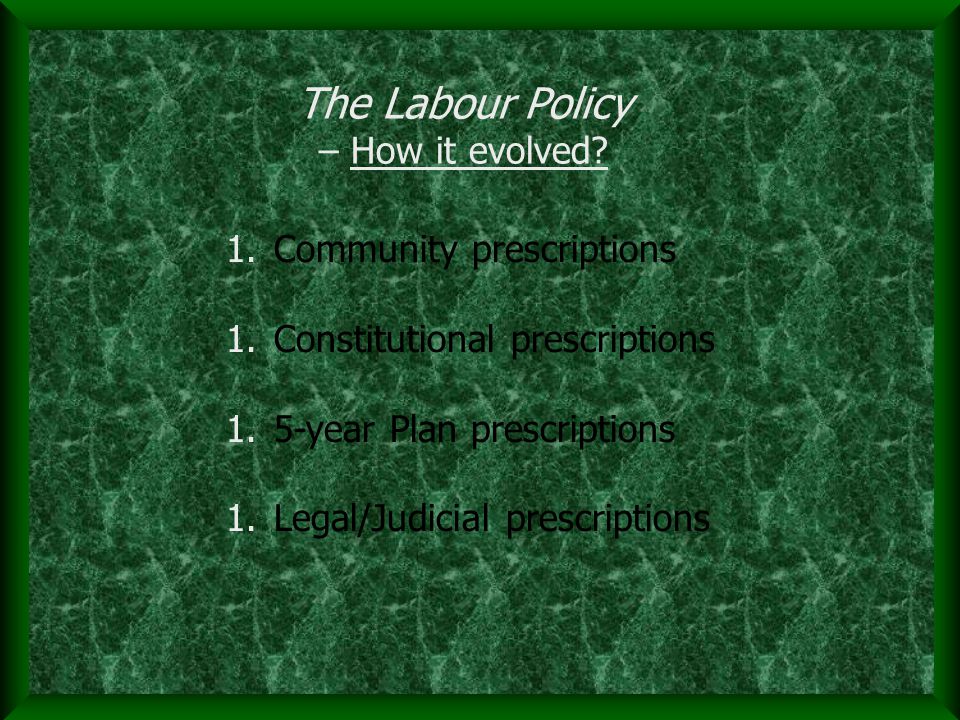 The Labour Policy
– How it evolved?

1. Community prescriptions

1. Constitutional prescriptions

1. 5-year Plan prescriptions

1. Legal/Judicial prescriptions